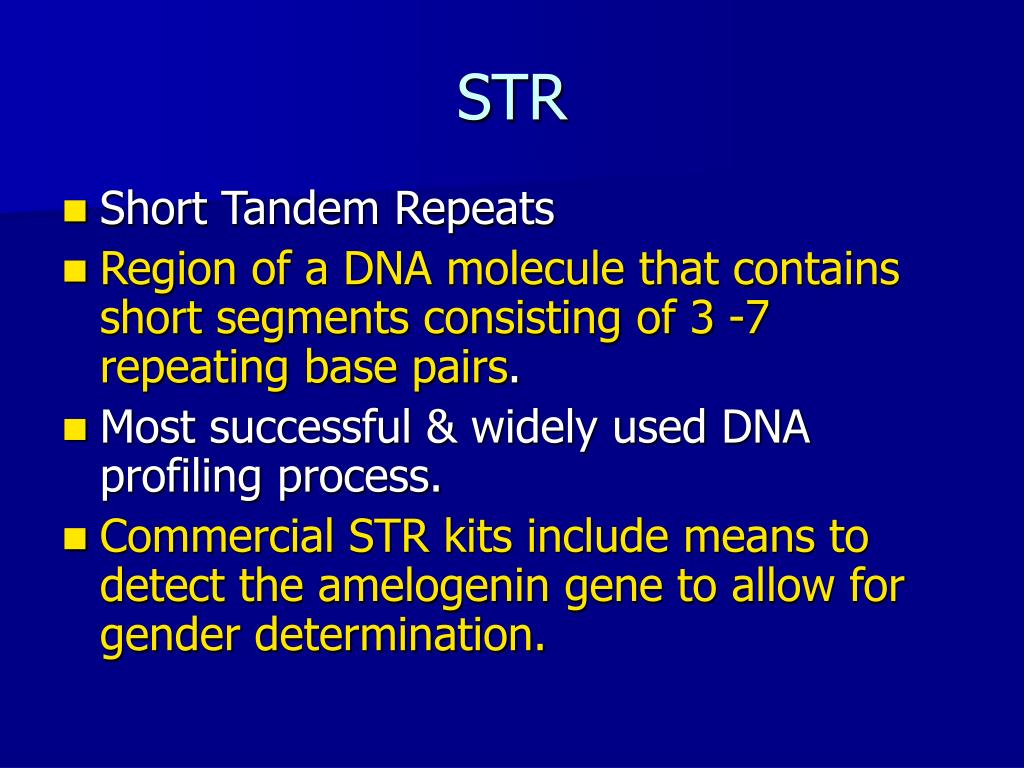 STR

- Short Tandem Repeats
- Region of a DNA molecule that contains short segments consisting of 3 -7 repeating base pairs.
- Most successful & widely used DNA profiling process.
- Commercial STR kits include means to detect the amelogenin gene to allow for gender determination.